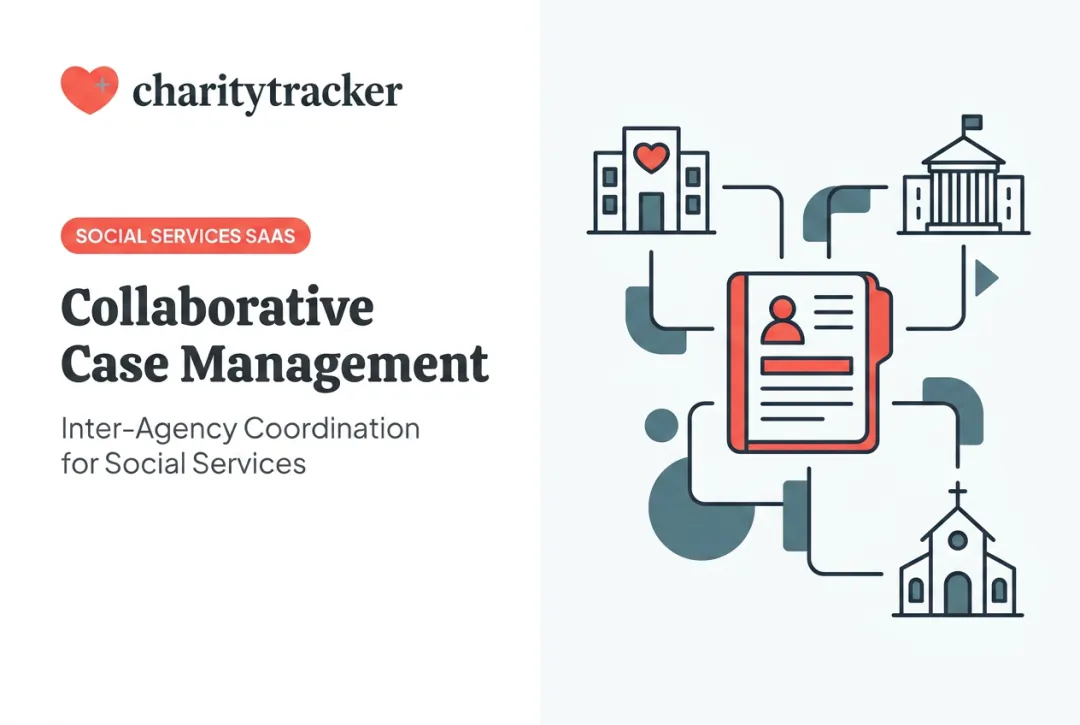 charitytracker

SOCIAL SERVICES SAAS

Collaborative Case Management

Inter-Agency Coordination for Social Services